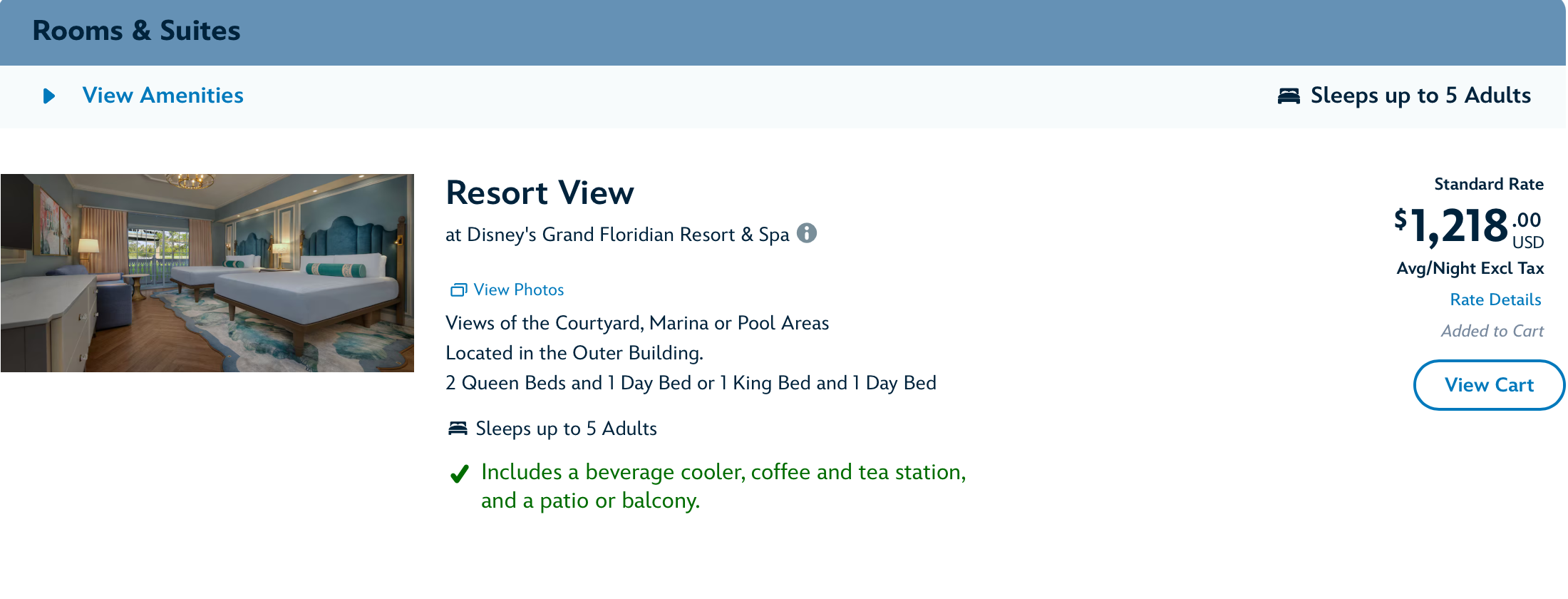 Rooms & Suites

View Amenities

Sleeps up to 5 Adults

Resort View

at Disney's Grand Floridian Resort & Spa

View Photos

Views of the Courtyard, Marina or Pool Areas
Located in the Outer Building.
2 Queen Beds and 1 Day Bed or 1 King Bed and 1 Day Bed

Sleeps up to 5 Adults

Includes a beverage cooler, coffee and tea station, and a patio or balcony.

Standard Rate

$1,218.00 USD

Avg/Night Excl Tax

Rate Details

Added to Cart

View Cart